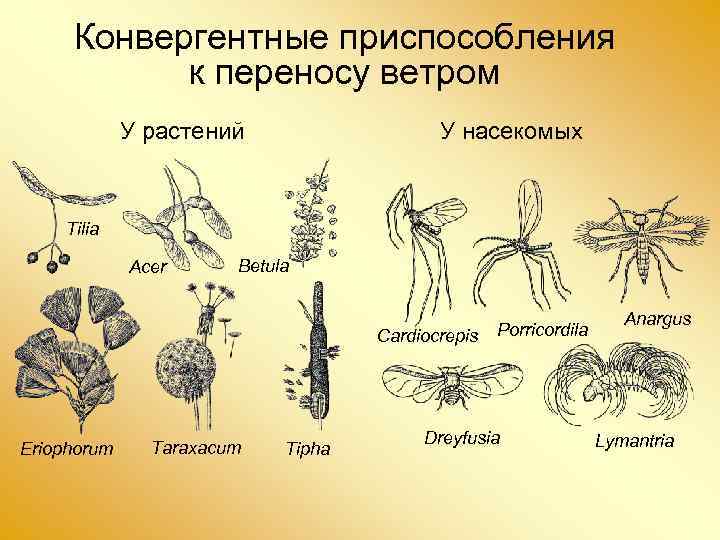 Конвергентные приспособления к переносу ветром

У растений

Tilia

Acer

Betula

Eriophorum

Taraxacum

Tipha

У насекомых

Cardiocrepis

Porricordila

Anargus

Dreyfusia

Lymantria